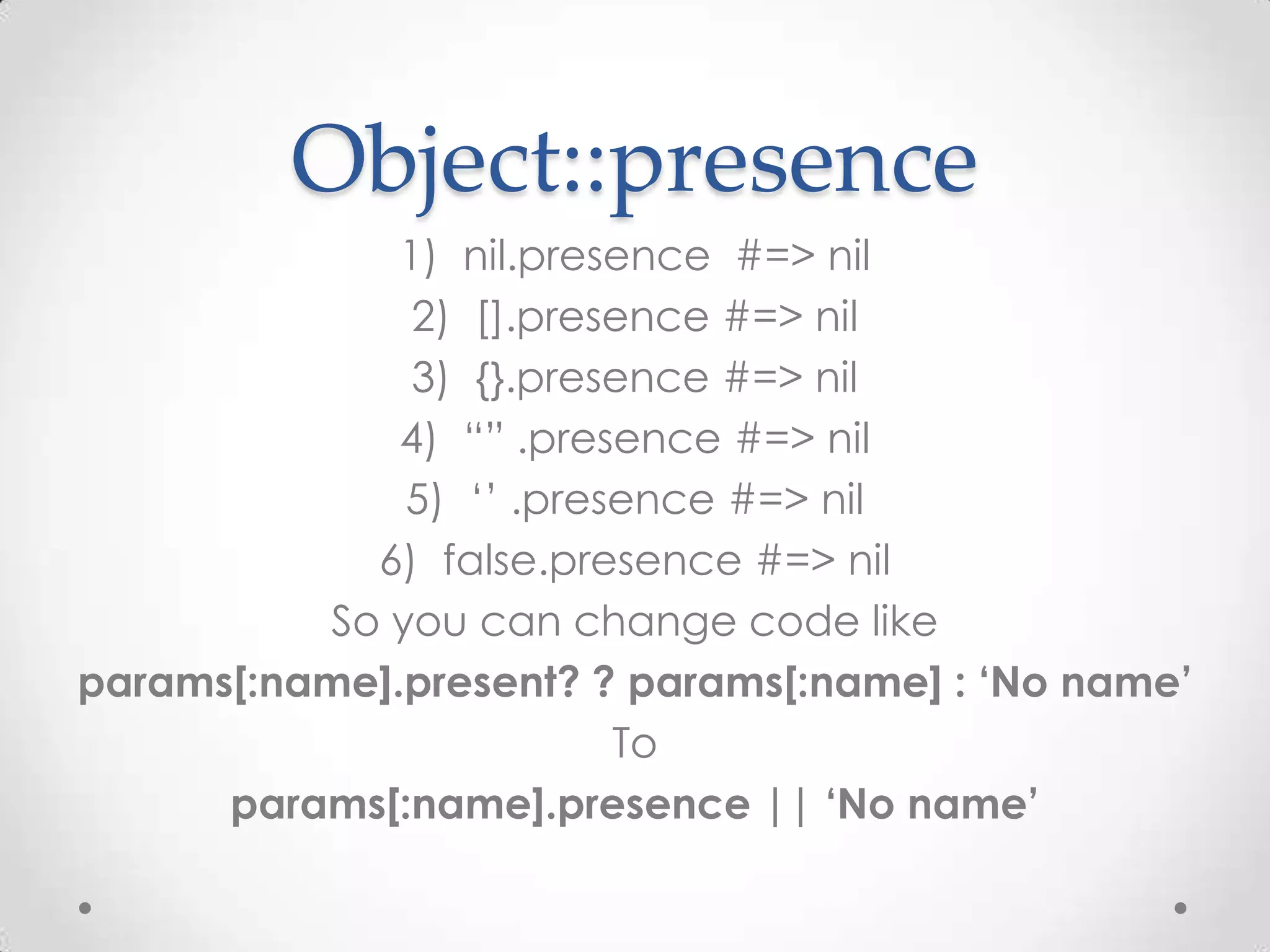 Object::presence

1) nil.presence #=> nil
2) [].presence #=> nil
3) {}.presence #=> nil
4) “” .presence #=> nil
5) ‘’ .presence #=> nil
6) false.presence #=> nil

So you can change code like

params[:name].present? ? params[:name] : ‘No name’

To

params[:name].presence || ‘No name’